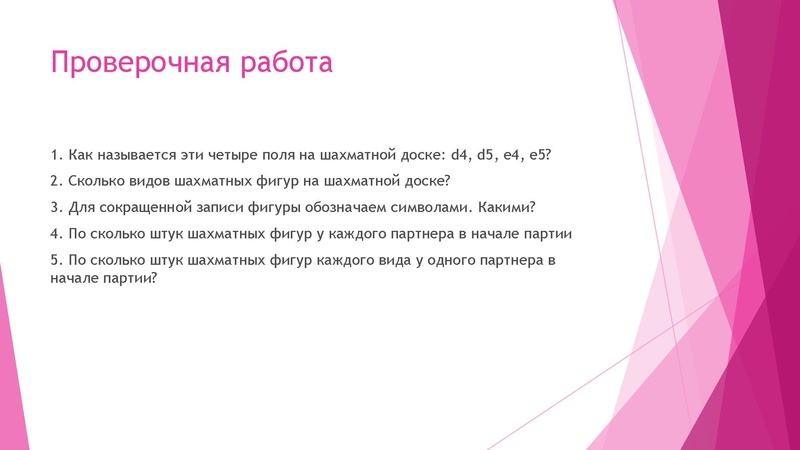 Проверочная работа

1. Как называется эти четыре поля на шахматной доске: d4, d5, e4, e5?

2. Сколько видов шахматных фигур на шахматной доске?

3. Для сокращенной записи фигуры обозначаем символами. Какими?

4. По сколько штук шахматных фигур у каждого партнера в начале партии

5. По сколько штук шахматных фигур каждого вида у одного партнера в начале партии?